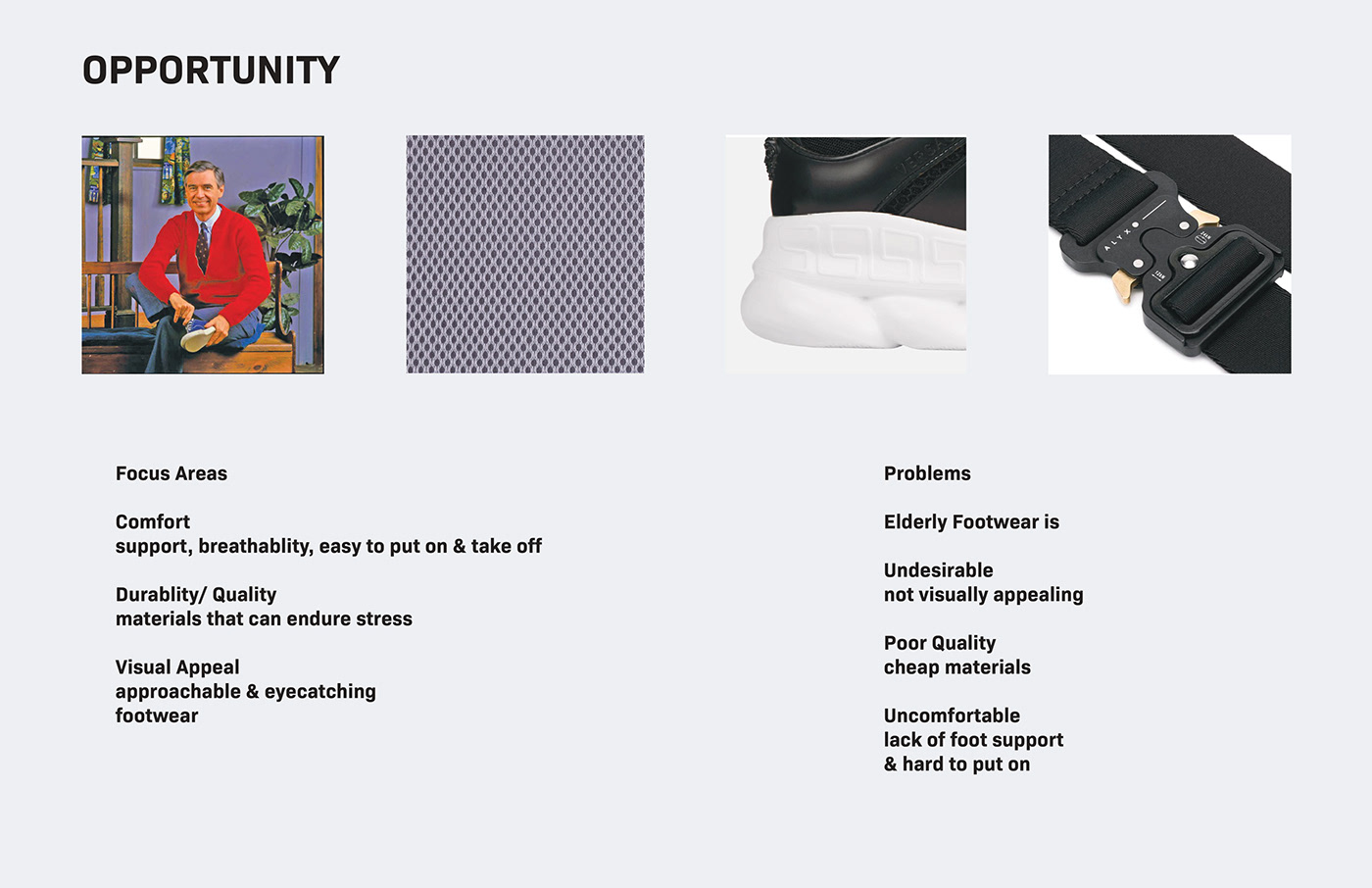 OPPORTUNITY

ALYX

Focus Areas

Comfort
support, breathablity, easy to put on & take off

Durablity/ Quality
materials that can endure stress

Visual Appeal
approachable & eyecatching footwear

Problems

Elderly Footwear is

Undesirable
not visually appealing

Poor Quality
cheap materials

Uncomfortable
lack of foot support & hard to put on